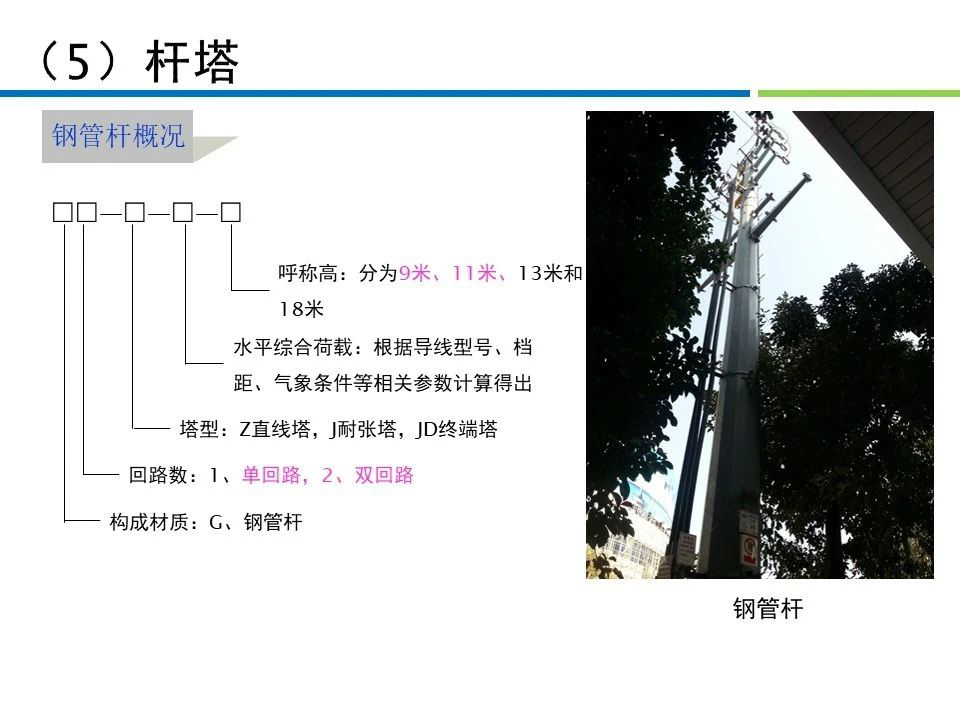 （5）杆塔

钢管杆概况

□□—□—□—□

呼称高：分为9米、11米、13米和18米

水平综合荷载：根据导线型号、档距、气象条件等相关参数计算得出

塔型：Z直线塔，J耐张塔，JD终端塔

回路数：1、单回路，2、双回路

构成材质：G、钢管杆

钢管杆